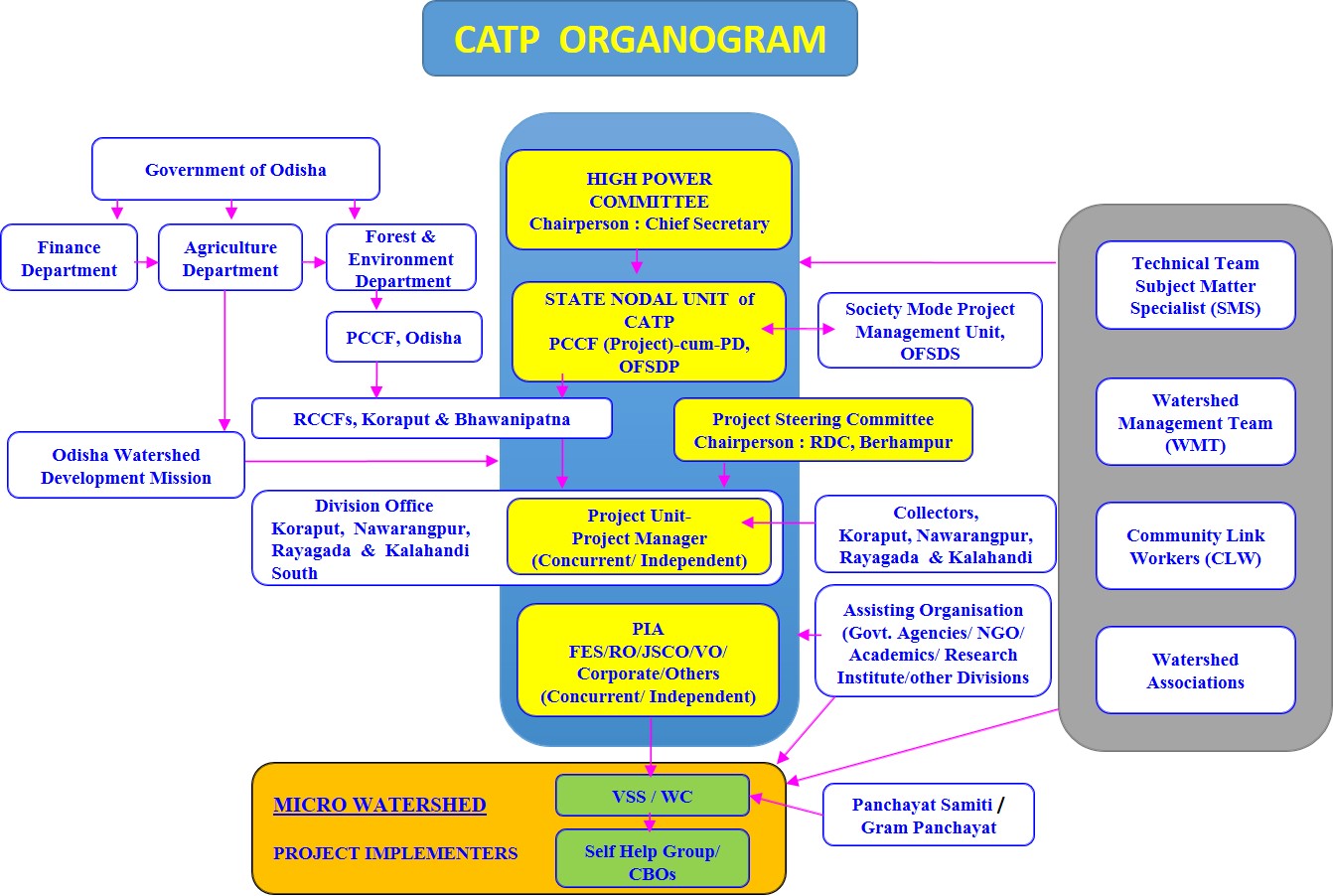 CATP ORGANOGRAM

Government of Odisha

Finance Department

Agriculture Department

Forest & Environment Department

PCCF, Odisha

RCCFs, Koraput & Bhawanipatna

Odisha Watershed Development Mission

Division Office Koraput, Nawarangpur, Rayagada & Kalahandi South

HIGH POWER COMMITTEE Chairperson : Chief Secretary

STATE NODAL UNIT of CATP PCCF (Project)-cum-PD, OFSDP

Society Mode Project Management Unit, OFSDS

Project Steering Committee Chairperson : RDC, Berhampur

Project Unit- Project Manager (Concurrent/ Independent)

Collectors, Koraput, Nawarangpur, Rayagada & Kalahandi

PIA FES/RO/JSCO/VO/ Corporate/Others (Concurrent/ Independent)

Assisting Organisation (Govt. Agencies/ NGO/ Academics/ Research Institute/other Divisions

Technical Team Subject Matter Specialist (SMS)

Watershed Management Team (WMT)

Community Link Workers (CLW)

Watershed Associations

MICRO WATERSHED

PROJECT IMPLEMENTERS

VSS / WC

Self Help Group/ CBOs

Panchayat Samiti / Gram Panchayat